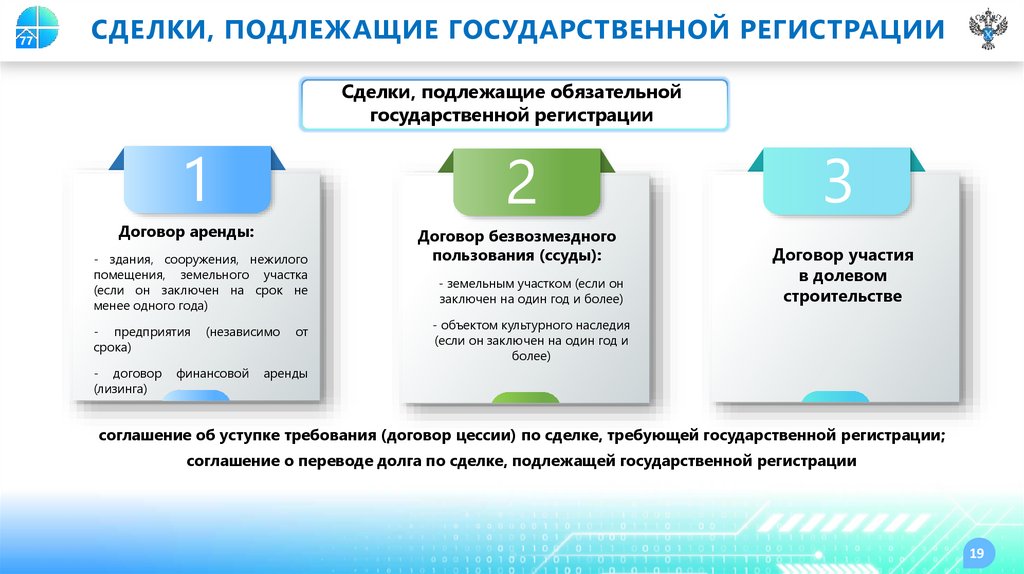 77

СДЕЛКИ, ПОДЛЕЖАЩИЕ ГОСУДАРСТВЕННОЙ РЕГИСТРАЦИИ

Сделки, подлежащие обязательной государственной регистрации

1

Договор аренды:

- здания, сооружения, нежилого помещения, земельного участка (если он заключен на срок не менее одного года)

- предприятия (независимо от срока)

- договор финансовой аренды (лизинга)

2

Договор безвозмездного пользования (ссуды):

- земельным участком (если он заключен на один год и более)

- объектом культурного наследия (если он заключен на один год и более)

3

Договор участия в долевом строительстве

соглашение об уступке требования (договор цессии) по сделке, требующей государственной регистрации;

соглашение о переводе долга по сделке, подлежащей государственной регистрации

19